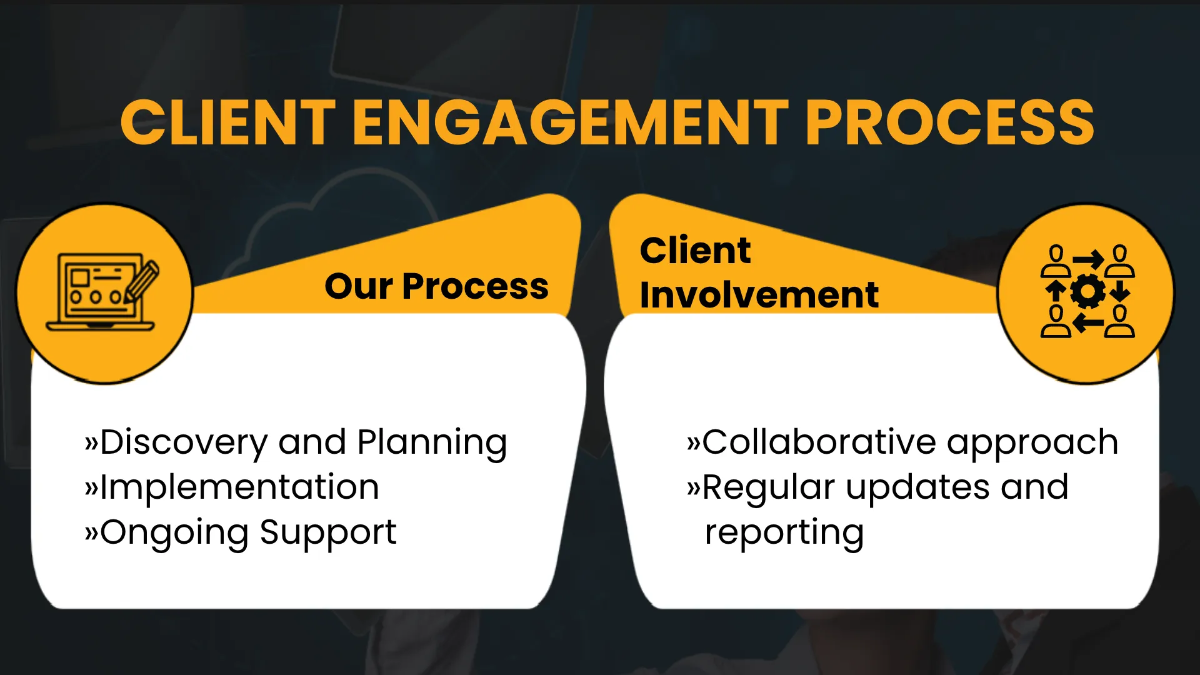 CLIENT ENGAGEMENT PROCESS

Our Process

»Discovery and Planning
»Implementation
»Ongoing Support

Client Involvement

»Collaborative approach
»Regular updates and reporting